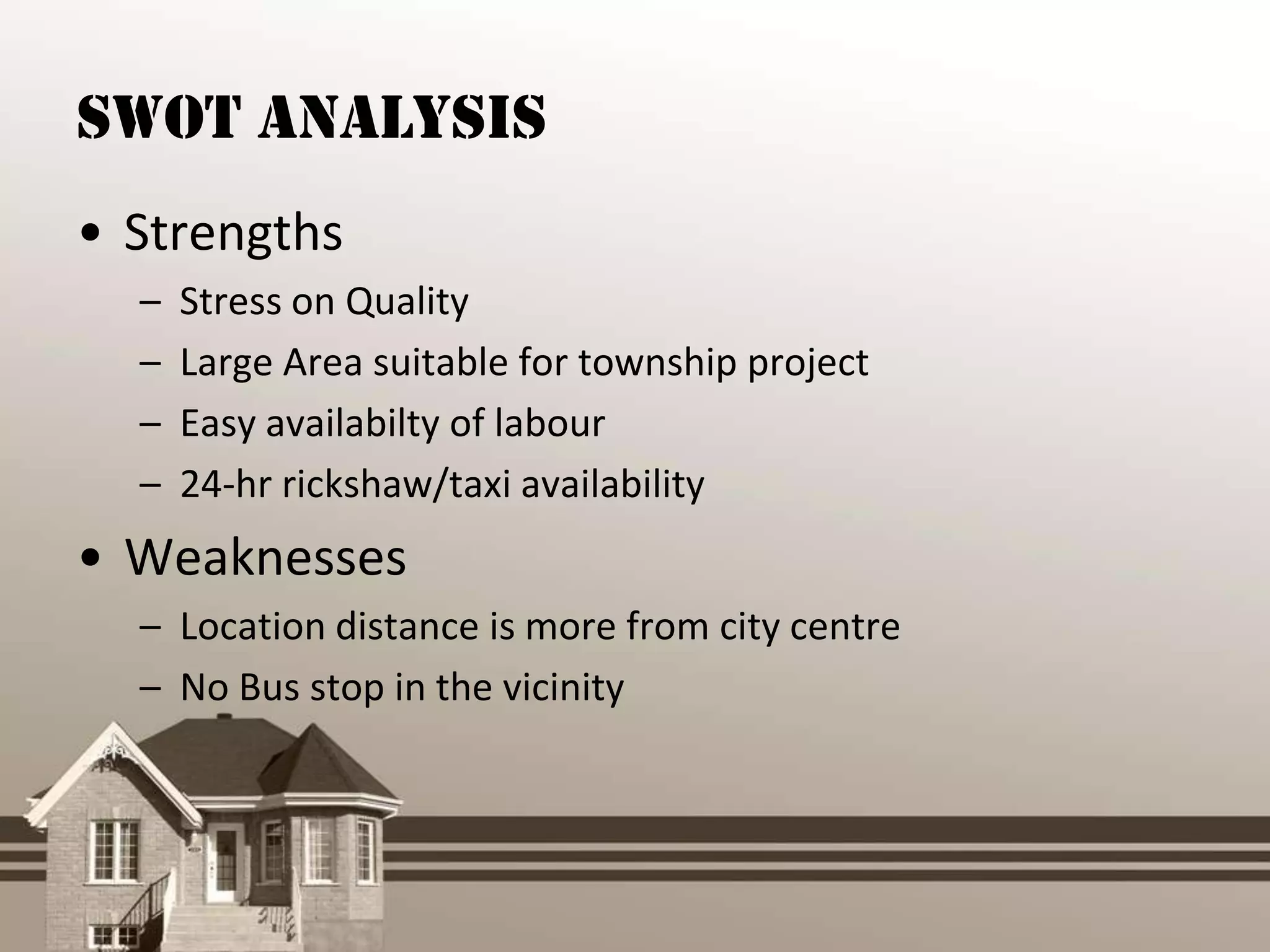 SWOT ANALYSIS

• Strengths
– Stress on Quality
– Large Area suitable for township project
– Easy availabilty of labour
– 24-hr rickshaw/taxi availability

• Weaknesses
– Location distance is more from city centre
– No Bus stop in the vicinity